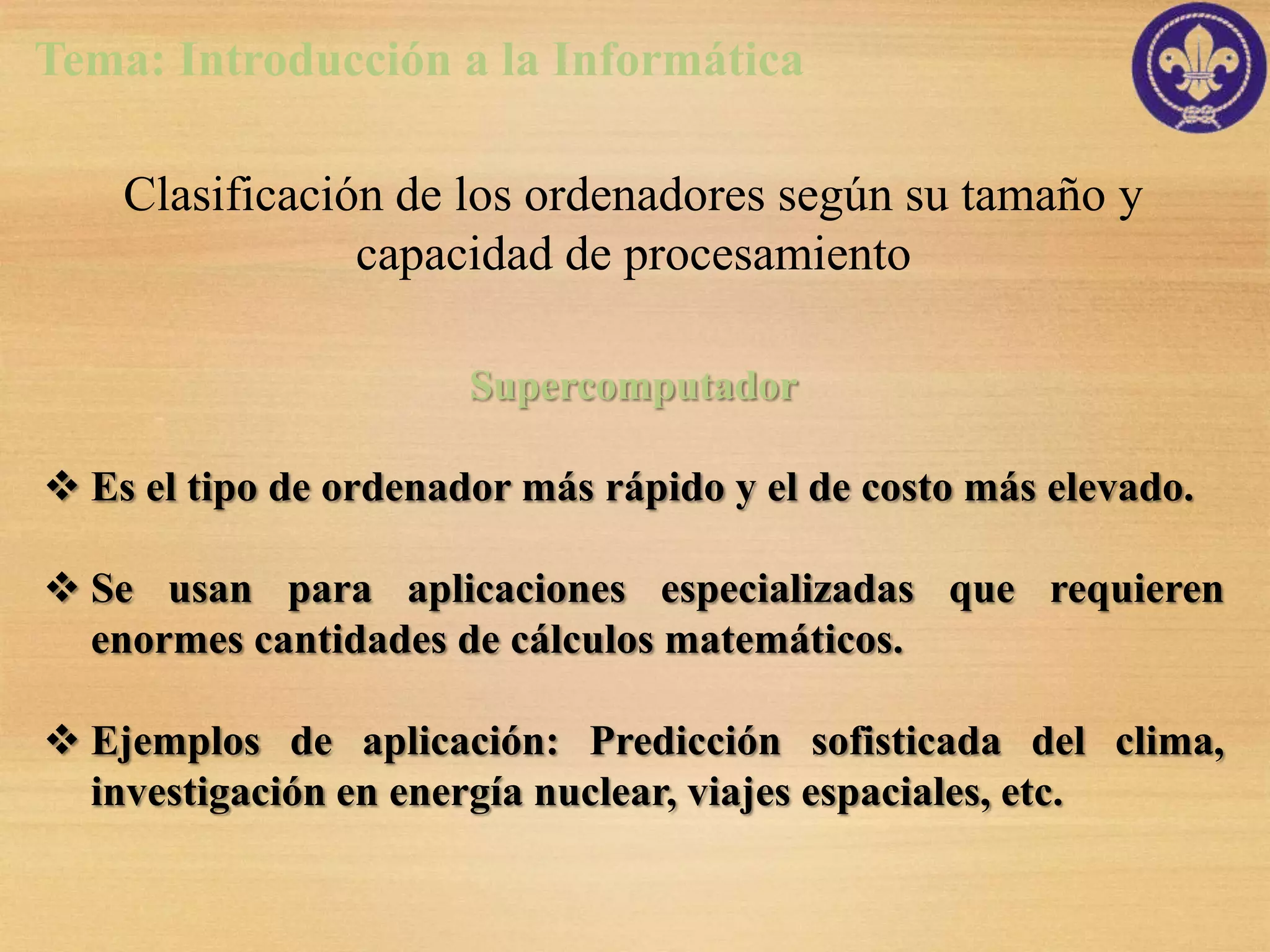 Tema: Introducción a la Informática

Clasificación de los ordenadores según su tamaño y capacidad de procesamiento

Supercomputador

❖ Es el tipo de ordenador más rápido y el de costo más elevado.

❖ Se usan para aplicaciones especializadas que requieren enormes cantidades de cálculos matemáticos.

❖ Ejemplos de aplicación: Predicción sofisticada del clima, investigación en energía nuclear, viajes espaciales, etc.